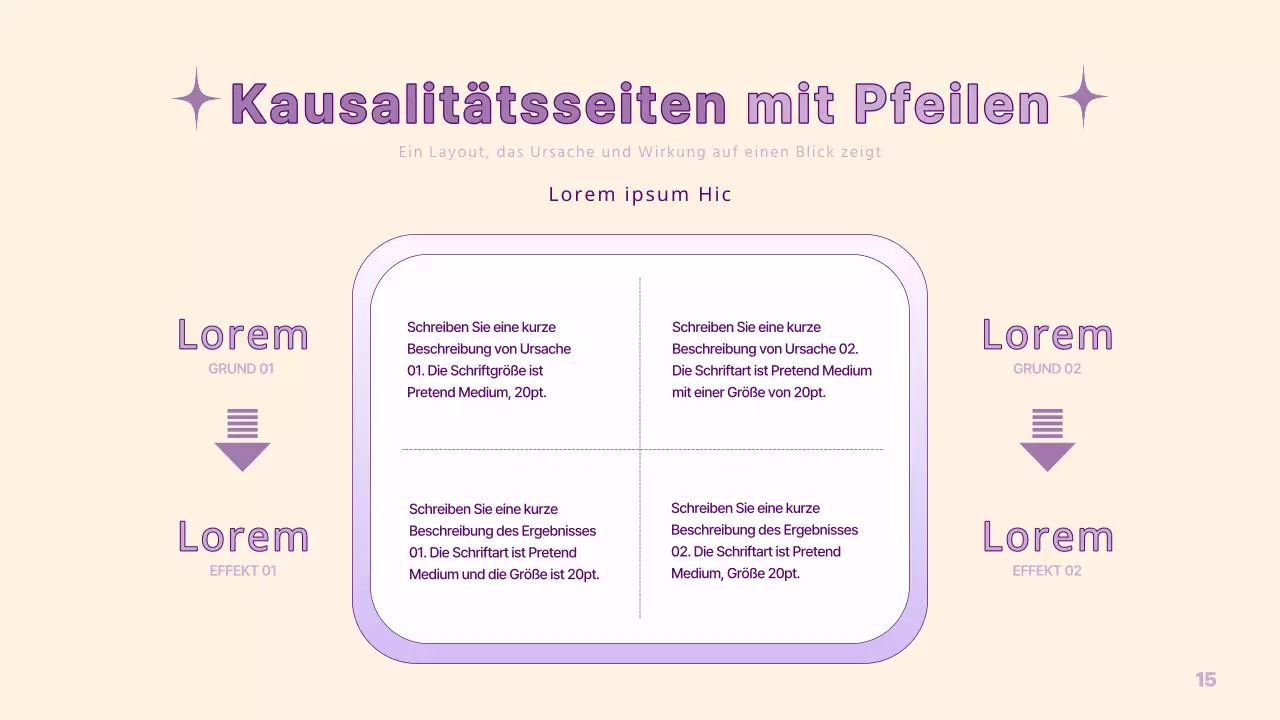 Kausalitätsseiten mit Pfeilen

Ein Layout, das Ursache und Wirkung auf einen Blick zeigt

Lorem ipsum Hic

Lorem
GRUND 01

Lorem
EFFEKT 01

Schreiben Sie eine kurze Beschreibung von Ursache 01. Die Schriftgröße ist Pretend Medium, 20pt.

Schreiben Sie eine kurze Beschreibung von Ursache 02. Die Schriftart ist Pretend Medium mit einer Größe von 20pt.

Schreiben Sie eine kurze Beschreibung des Ergebnisses 01. Die Schriftart ist Pretend Medium und die Größe ist 20pt.

Schreiben Sie eine kurze Beschreibung des Ergebnisses 02. Die Schriftart ist Pretend Medium, Größe 20pt.

Lorem
GRUND 02

Lorem
EFFEKT 02

15